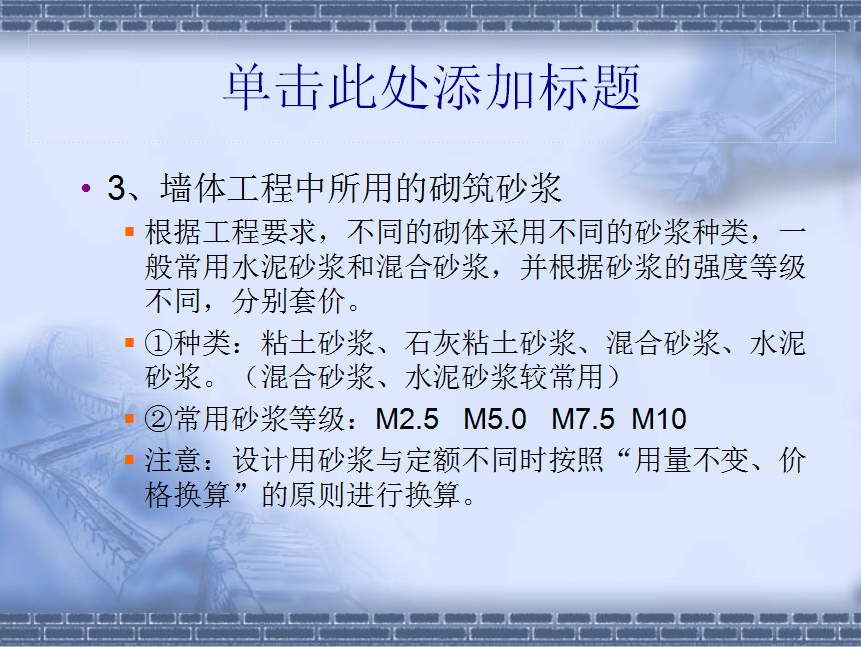 单击此处添加标题

• 3、墙体工程中所用的砌筑砂浆
 ▪ 根据工程要求，不同的砌体采用不同的砂浆种类，一般常用水泥砂浆和混合砂浆，并根据砂浆的强度等级不同，分别套价。
 ▪ ①种类：粘土砂浆、石灰粘土砂浆、混合砂浆、水泥砂浆。（混合砂浆、水泥砂浆较常用）
 ▪ ②常用砂浆等级：M2.5 M5.0 M7.5 M10
 ▪ 注意：设计用砂浆与定额不同时按照“用量不变、价格换算”的原则进行换算。